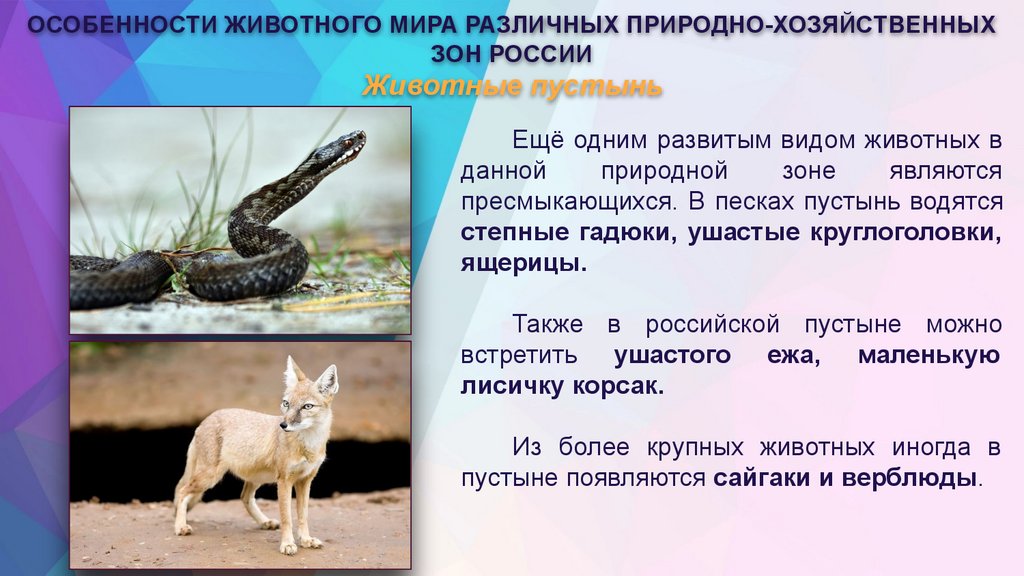 ОСОБЕННОСТИ ЖИВОТНОГО МИРА РАЗЛИЧНЫХ ПРИРОДНО-ХОЗЯЙСТВЕННЫХ ЗОН РОССИИ

Животные пустынь

Ещё одним развитым видом животных в данной природной зоне являются пресмыкающихся. В песках пустынь водятся степные гадюки, ушастые круглоголовки, ящерицы.

Также в российской пустыне можно встретить ушастого ежа, маленькую лисичку корсак.

Из более крупных животных иногда в пустыне появляются сайгаки и верблюды.